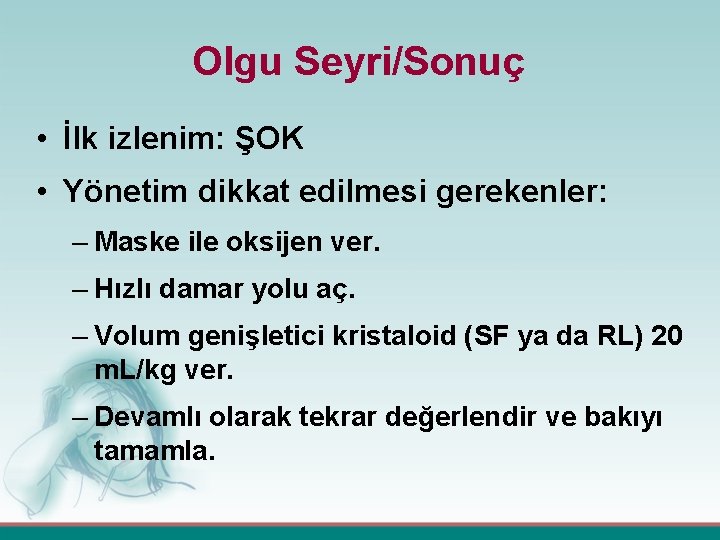 Olgu Seyri/Sonuç

• İlk izlenim: ŞOK

• Yönetim dikkat edilmesi gerekenler:

– Maske ile oksijen ver.

– Hızlı damar yolu aç.

– Volum genişletici kristaloid (SF ya da RL) 20 mL/kg ver.

– Devamlı olarak tekrar değerlendir ve bakıyı tamamla.